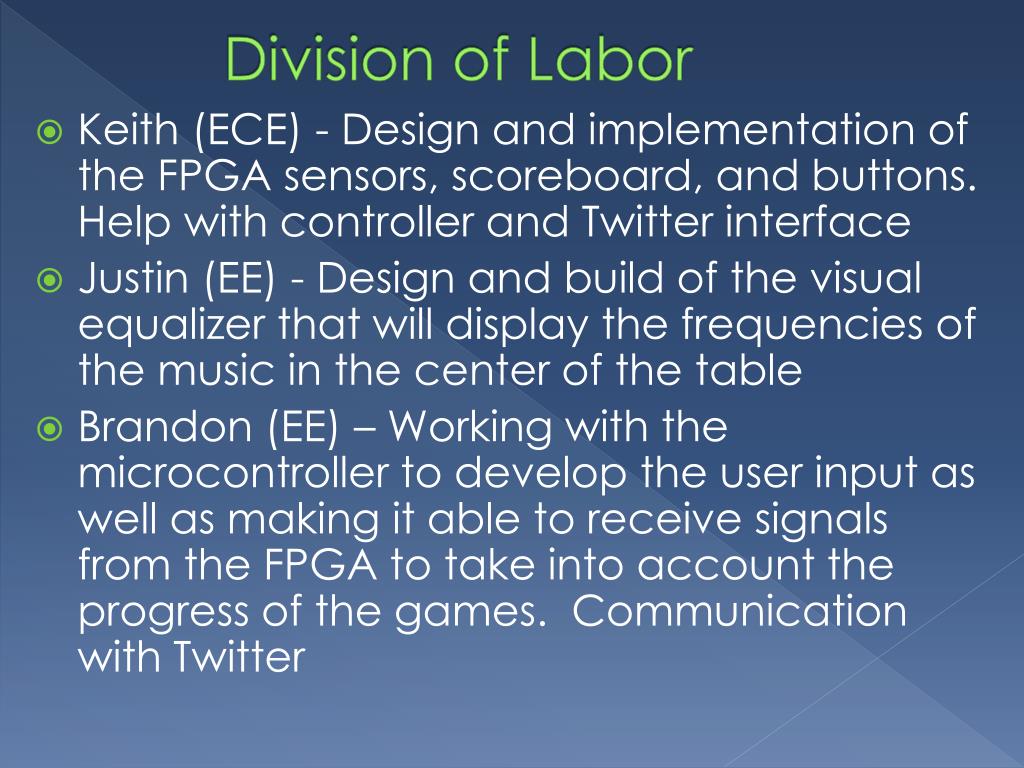 Division of Labor

Keith (ECE) - Design and implementation of the FPGA sensors, scoreboard, and buttons. Help with controller and Twitter interface

Justin (EE) - Design and build of the visual equalizer that will display the frequencies of the music in the center of the table

Brandon (EE) – Working with the microcontroller to develop the user input as well as making it able to receive signals from the FPGA to take into account the progress of the games.  Communication with Twitter